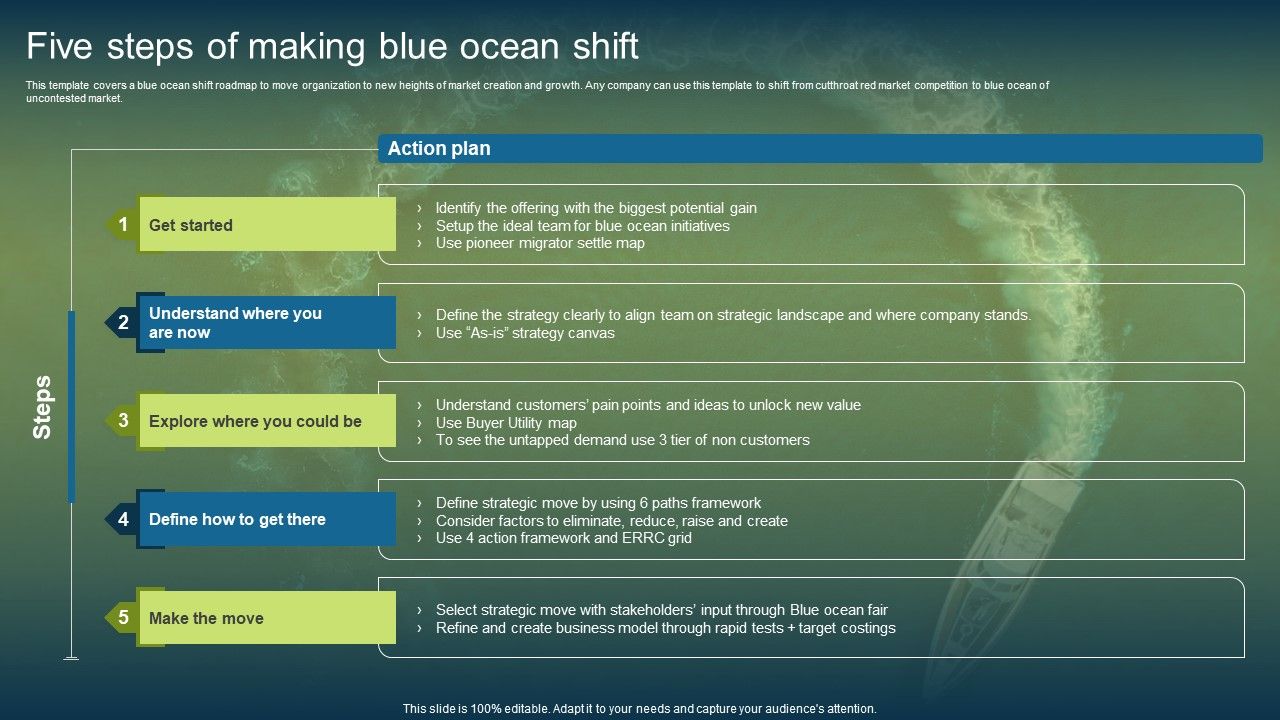 Five steps of making blue ocean shift

This template covers a blue ocean shift roadmap to move organization to new heights of market creation and growth. Any company can use this template to shift from cutthroat red market competition to blue ocean of uncontested market.

Action plan

Steps

1 Get started

› Identify the offering with the biggest potential gain
› Setup the ideal team for blue ocean initiatives
› Use pioneer migrator settle map

2 Understand where you are now

› Define the strategy clearly to align team on strategic landscape and where company stands.
› Use "As-is" strategy canvas

3 Explore where you could be

› Understand customers' pain points and ideas to unlock new value
› Use Buyer Utility map
› To see the untapped demand use 3 tier of non customers

4 Define how to get there

› Define strategic move by using 6 paths framework
› Consider factors to eliminate, reduce, raise and create
› Use 4 action framework and ERRC grid

5 Make the move

› Select strategic move with stakeholders' input through Blue ocean fair
› Refine and create business model through rapid tests + target costings

This slide is 100% editable. Adapt it to your needs and capture your audience's attention.